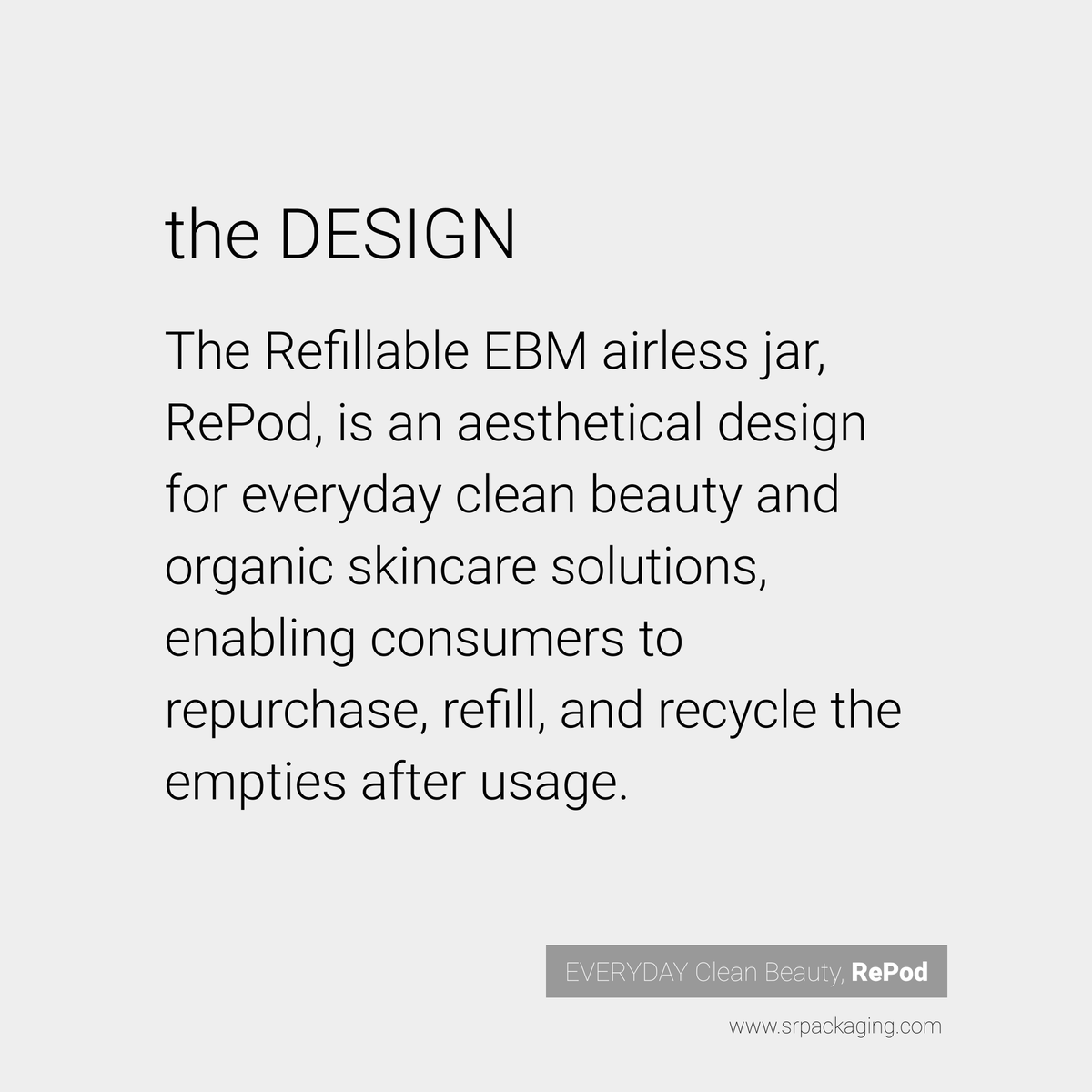 the DESIGN

The Refillable EBM airless jar, RePod, is an aesthetical design for everyday clean beauty and organic skincare solutions, enabling consumers to repurchase, refill, and recycle the empties after usage.

EVERYDAY Clean Beauty, RePod

www.srpackaging.com